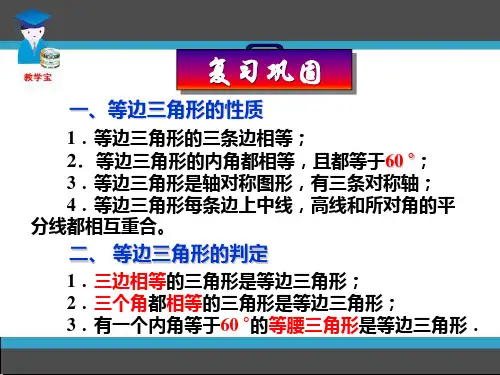 教学宝

复习巩固

一、等边三角形的性质

1．等边三角形的三条边相等；

2． 等边三角形的内角都相等，且都等于60 °；

3．等边三角形是轴对称图形，有三条对称轴；

4．等边三角形每条边上中线，高线和所对角的平分线都相互重合。

二、 等边三角形的判定

1．三边相等的三角形是等边三角形；

2．三个角都相等的三角形是等边三角形；

3．有一个内角等于60 °的等腰三角形是等边三角形．